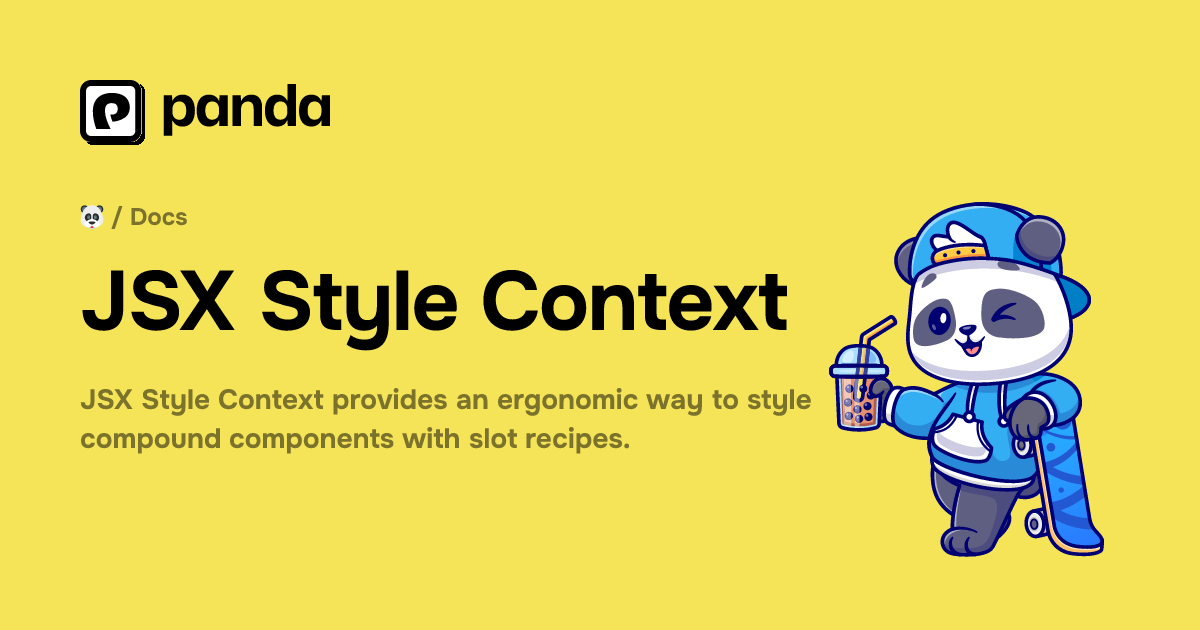 panda

🐼 / Docs

JSX Style Context

JSX Style Context provides an ergonomic way to style compound components with slot recipes.